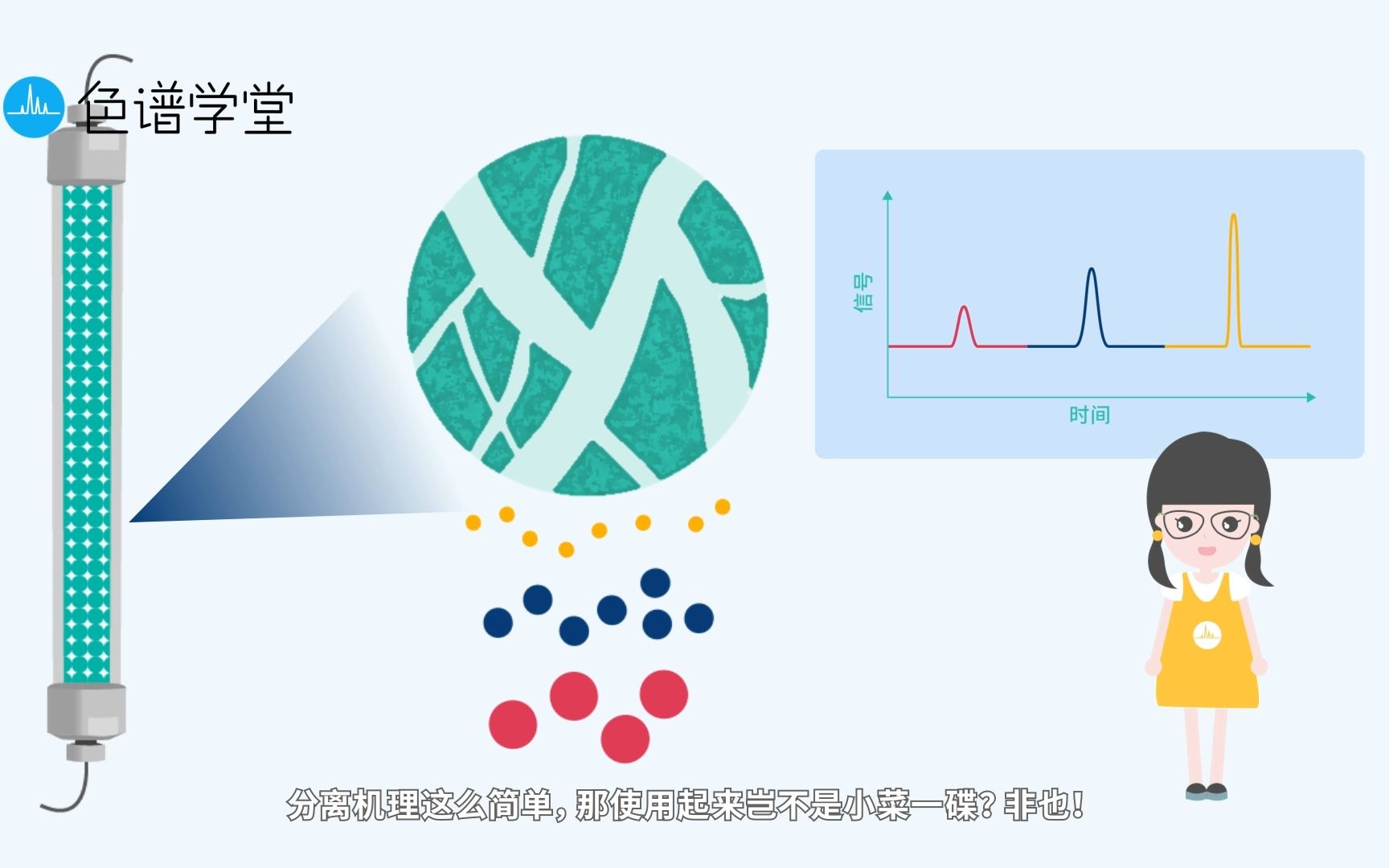 色谱学堂

信号

时间

分离机理这么简单，那使用起来岂不是小菜一碟？非也！